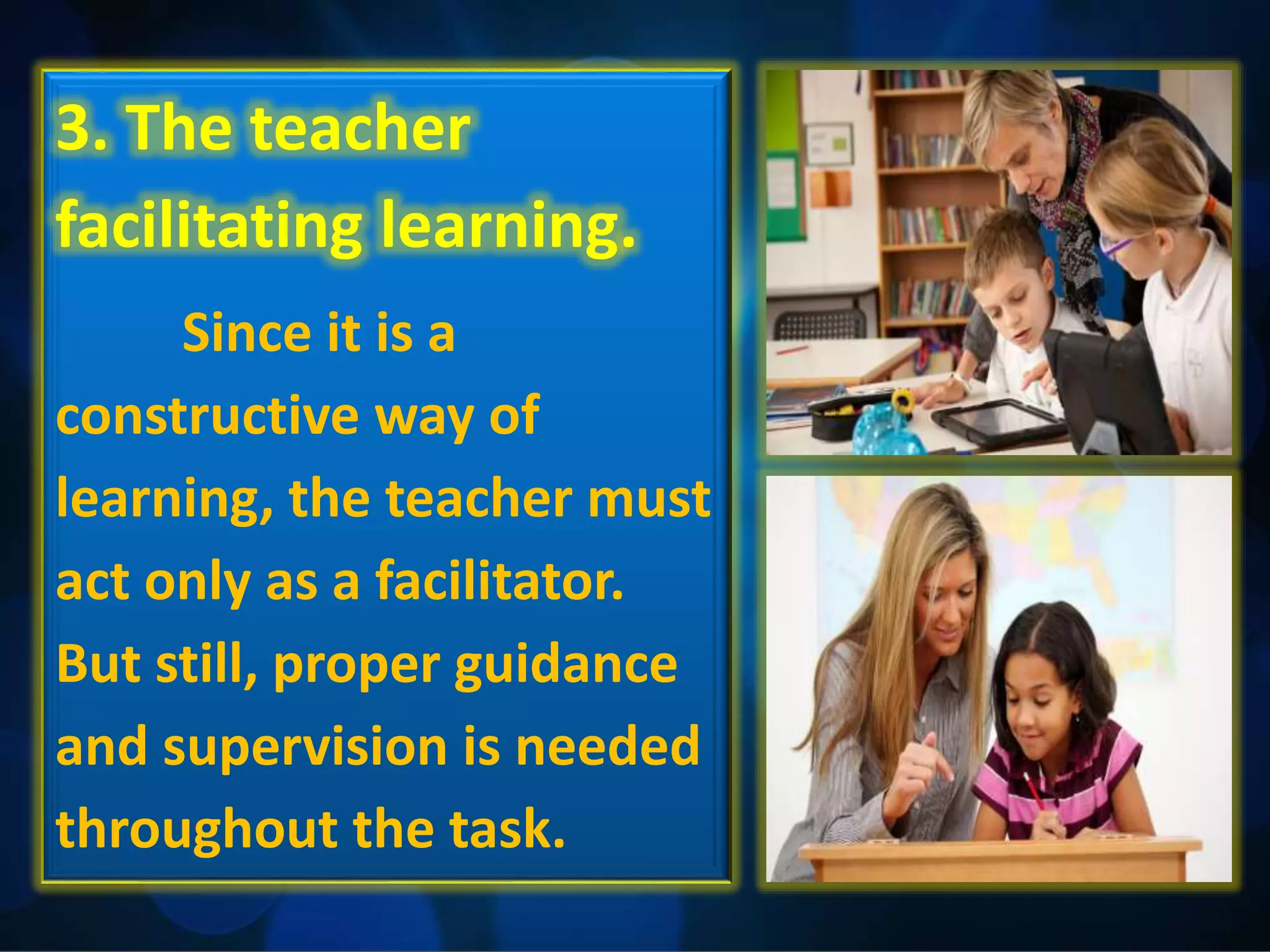 3. The teacher facilitating learning.

Since it is a constructive way of learning, the teacher must act only as a facilitator. But still, proper guidance and supervision is needed throughout the task.